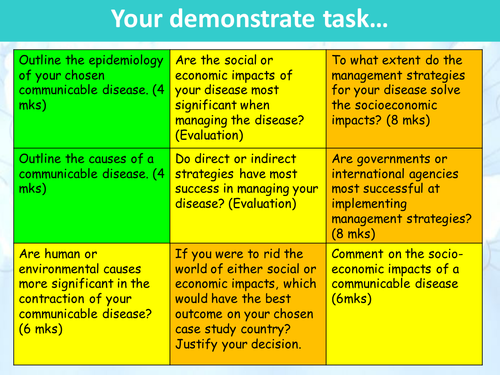 Your demonstrate task…

| | | |
|---|---|---|
| Outline the epidemiology of your chosen communicable disease. (4 mks) | Are the social or economic impacts of your disease most significant when managing the disease? (Evaluation) | To what extent do the management strategies for your disease solve the socioeconomic impacts? (8 mks) |
| Outline the causes of a communicable disease. (4 mks) | Do direct or indirect strategies have most success in managing your disease? (Evaluation) | Are governments or international agencies most successful at implementing management strategies? (8 mks) |
| Are human or environmental causes more significant in the contraction of your communicable disease? (6 mks) | If you were to rid the world of either social or economic impacts, which would have the best outcome on your chosen case study country? Justify your decision. | Comment on the socio-economic impacts of a communicable disease (6mks) |